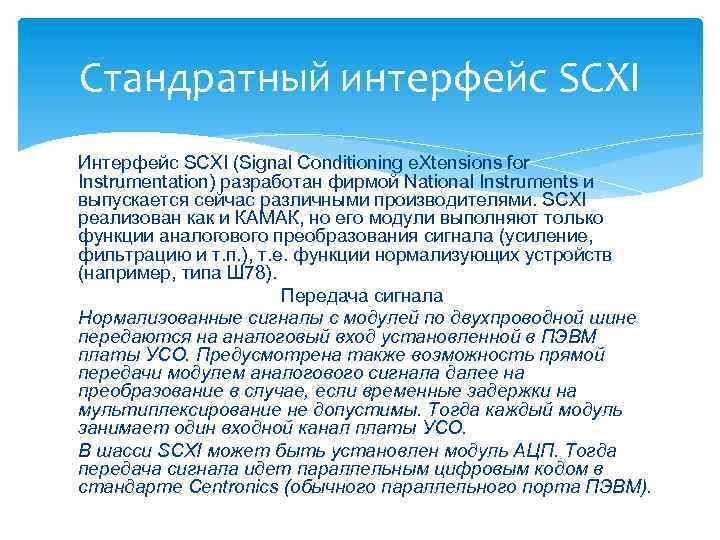 Стандратный интерфейс SCXI

Интерфейс SCXI (Signal Conditioning eXtensions for Instrumentation) разработан фирмой National Instruments и выпускается сейчас различными производителями. SCXI реализован как и КАМАК, но его модули выполняют только функции аналогового преобразования сигнала (усиление, фильтрацию и т.п.), т.е. функции нормализующих устройств (например, типа Ш78).

Передача сигнала

Нормализованные сигналы с модулей по двухпроводной шине передаются на аналоговый вход установленной в ПЭВМ платы УСО. Предусмотрена также возможность прямой передачи модулем аналогового сигнала далее на преобразование в случае, если временные задержки на мультиплексирование не допустимы. Тогда каждый модуль занимает один входной канал платы УСО.

В шасси SCXI может быть установлен модуль АЦП. Тогда передача сигнала идет параллельным цифровым кодом в стандарте Centronics (обычного параллельного порта ПЭВМ).